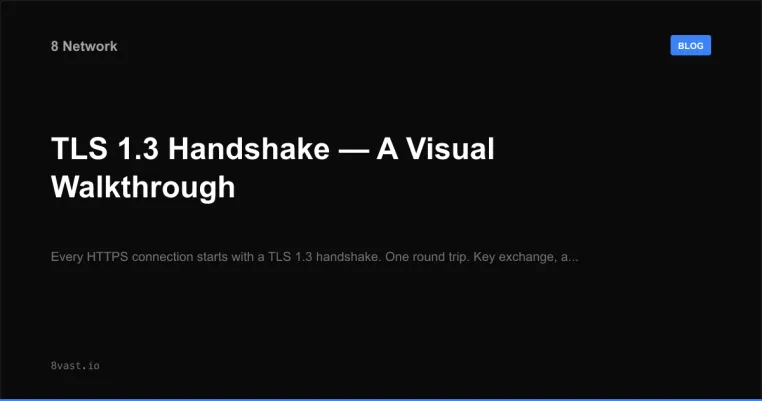 8 Network

BLOG

TLS 1.3 Handshake — A Visual Walkthrough

Every HTTPS connection starts with a TLS 1.3 handshake. One round trip. Key exchange, a...

8vast.io